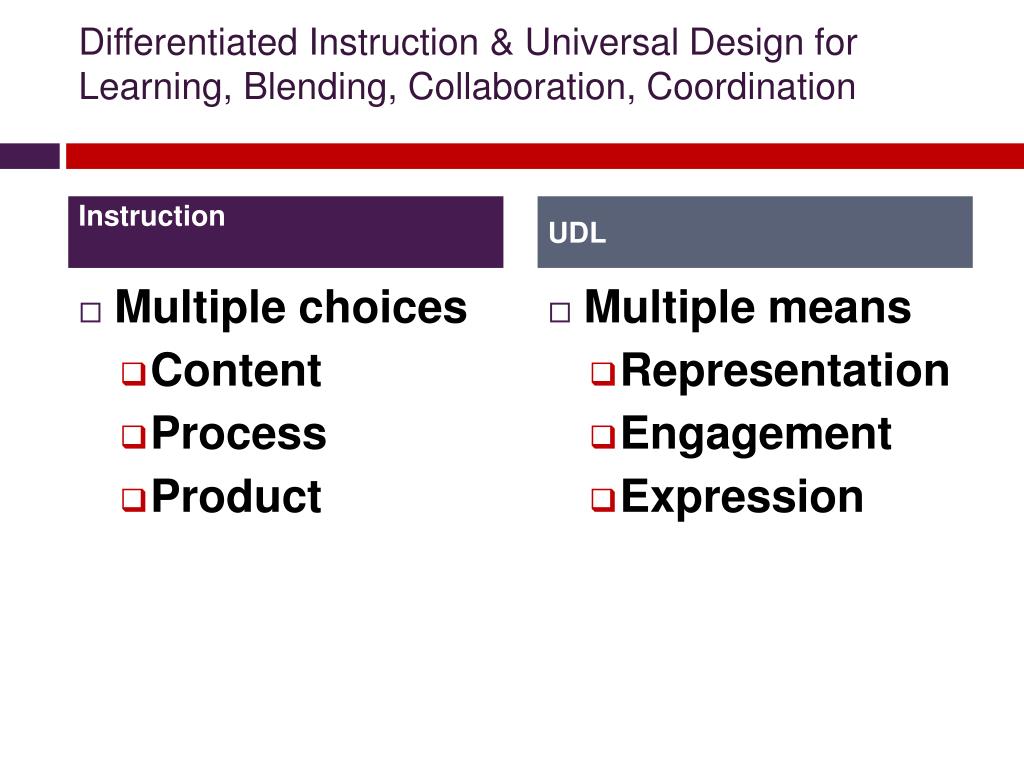 Differentiated Instruction & Universal Design for Learning, Blending, Collaboration, Coordination

Instruction

Multiple choices
Content
Process
Product

UDL

Multiple means
Representation
Engagement
Expression